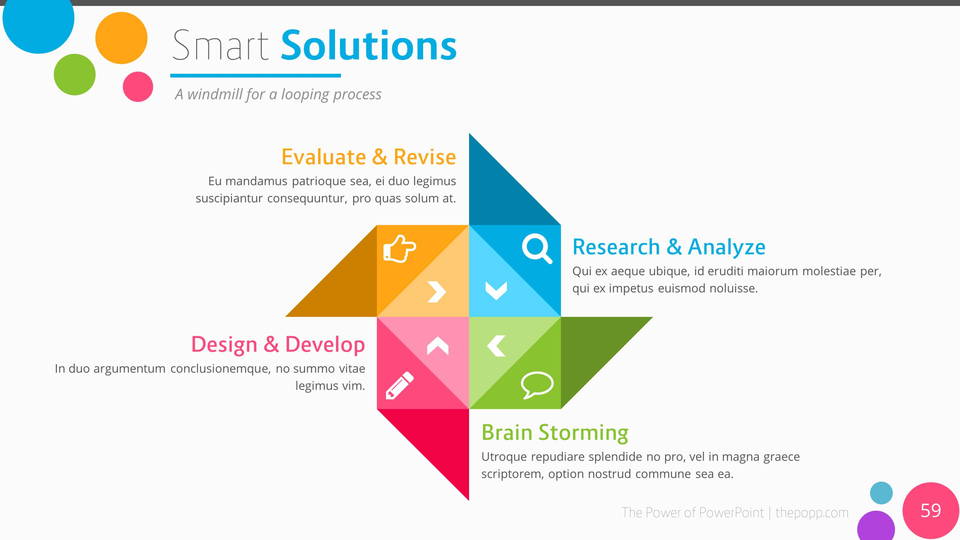 Smart Solutions

A windmill for a looping process

Evaluate & Revise

Eu mandamus patrioque sea, ei duo legimus suscipiantur consequuntur, pro quas solum at.

Research & Analyze

Qui ex aeque ubique, id eruditi maiorum molestiae per, qui ex impetus euismod noluisse.

Design & Develop

In duo argumentum conclusionemque, no summo vitae legimus vim.

Brain Storming

Utroque repudiare splendide no pro, vel in magna graece scriptorem, option nostrud commune sea ea.

The Power of PowerPoint | thepopp.com

59